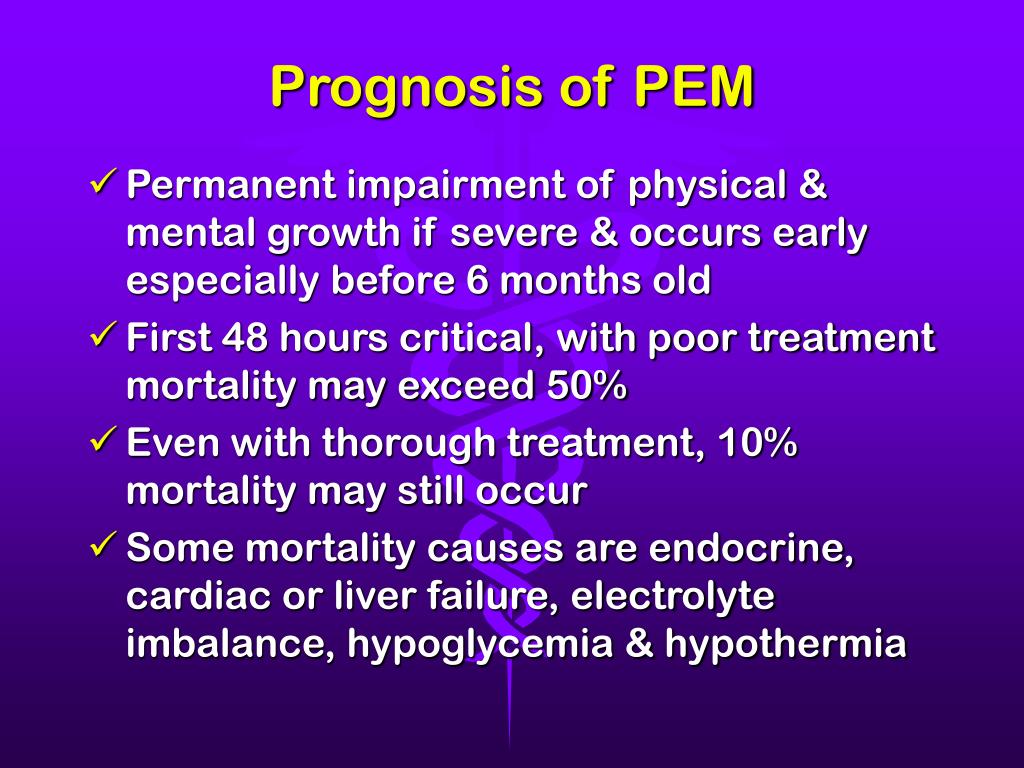 Prognosis of PEM

✓ Permanent impairment of physical & mental growth if severe & occurs early especially before 6 months old

✓ First 48 hours critical, with poor treatment mortality may exceed 50%

✓ Even with thorough treatment, 10% mortality may still occur

✓ Some mortality causes are endocrine, cardiac or liver failure, electrolyte imbalance, hypoglycemia & hypothermia